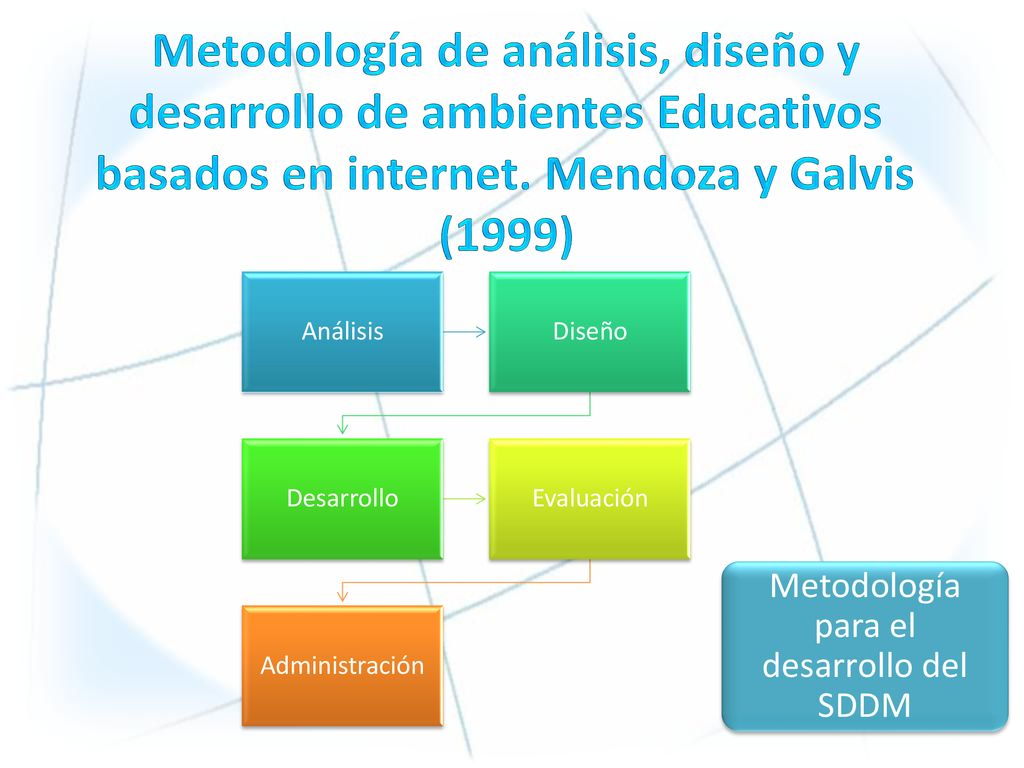 Metodología de análisis, diseño y desarrollo de ambientes Educativos basados en internet. Mendoza y Galvis (1999)

Análisis

Diseño

Desarrollo

Evaluación

Administración

Metodología para el desarrollo del SDDM